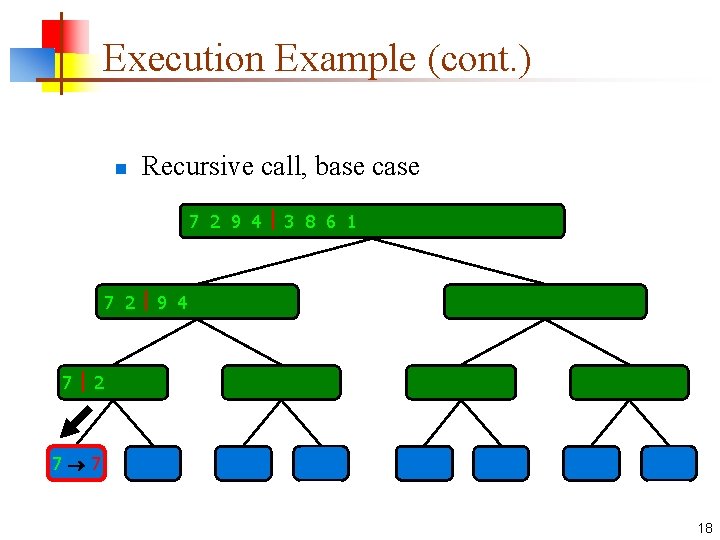 Execution Example (cont.)

Recursive call, base case

7 2 9 4 | 3 8 6 1

7 2 | 9 4

7 | 2

7 → 7

18